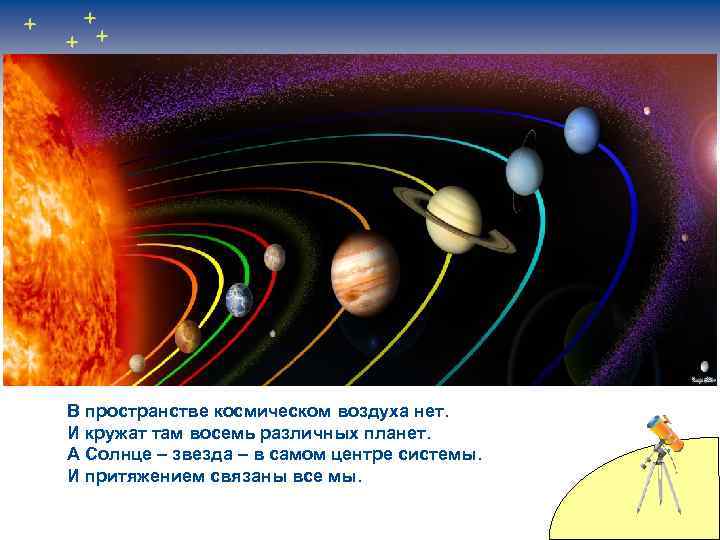 В пространстве космическом воздуха нет.
И кружат там восемь различных планет.
А Солнце – звезда – в самом центре системы.
И притяжением связаны все мы.